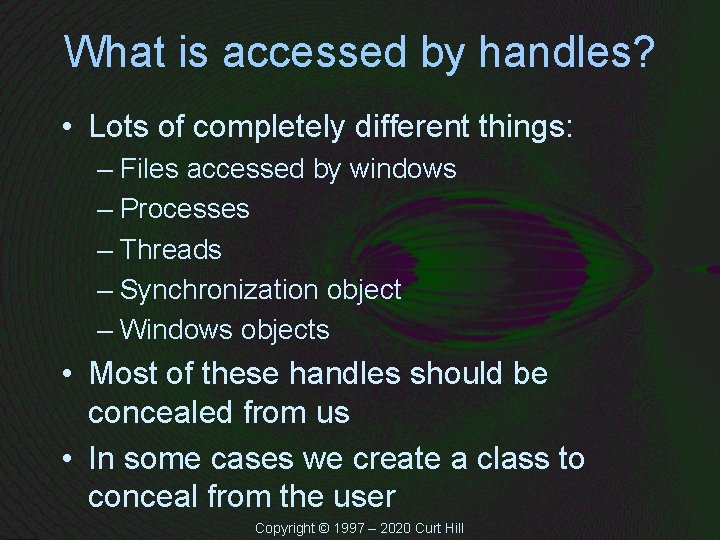 What is accessed by handles?

• Lots of completely different things:
– Files accessed by windows
– Processes
– Threads
– Synchronization object
– Windows objects
• Most of these handles should be concealed from us
• In some cases we create a class to conceal from the user

Copyright © 1997 – 2020 Curt Hill